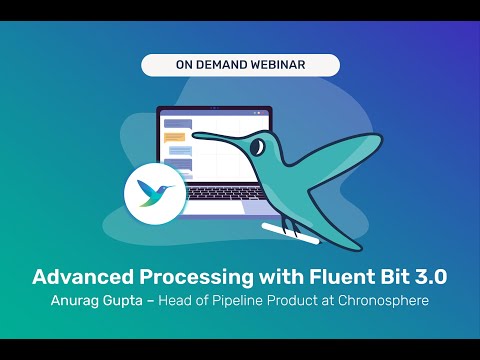 ON DEMAND WEBINAR

Advanced Processing with Fluent Bit 3.0

Anurag Gupta – Head of Pipeline Product at Chronosphere